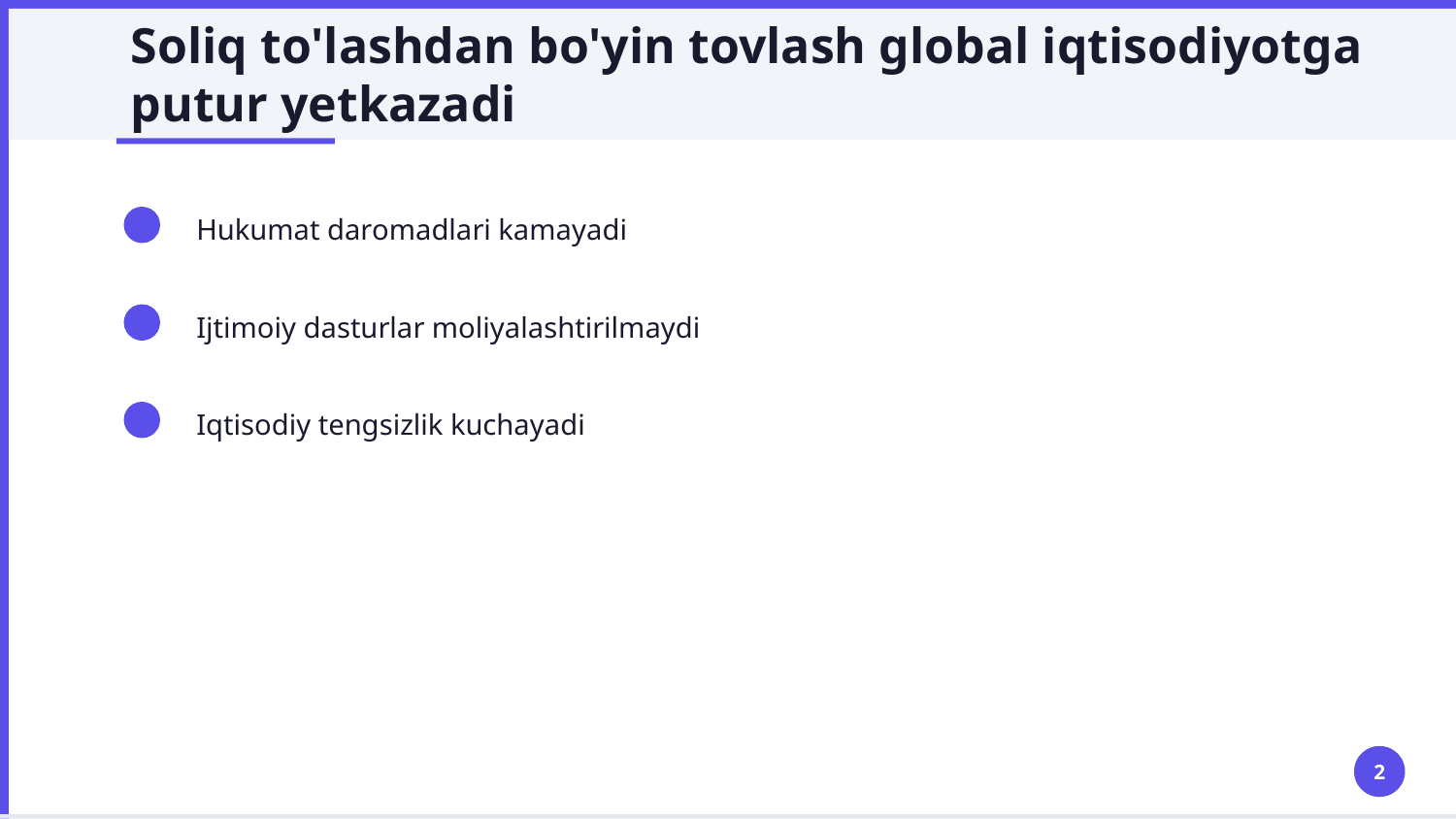 Soliq to'lashdan bo'yin tovlash global iqtisodiyotga putur yetkazadi

Hukumat daromadlari kamayadi

Ijtimoiy dasturlar moliyalashtirilmaydi

Iqtisodiy tengsizlik kuchayadi

2